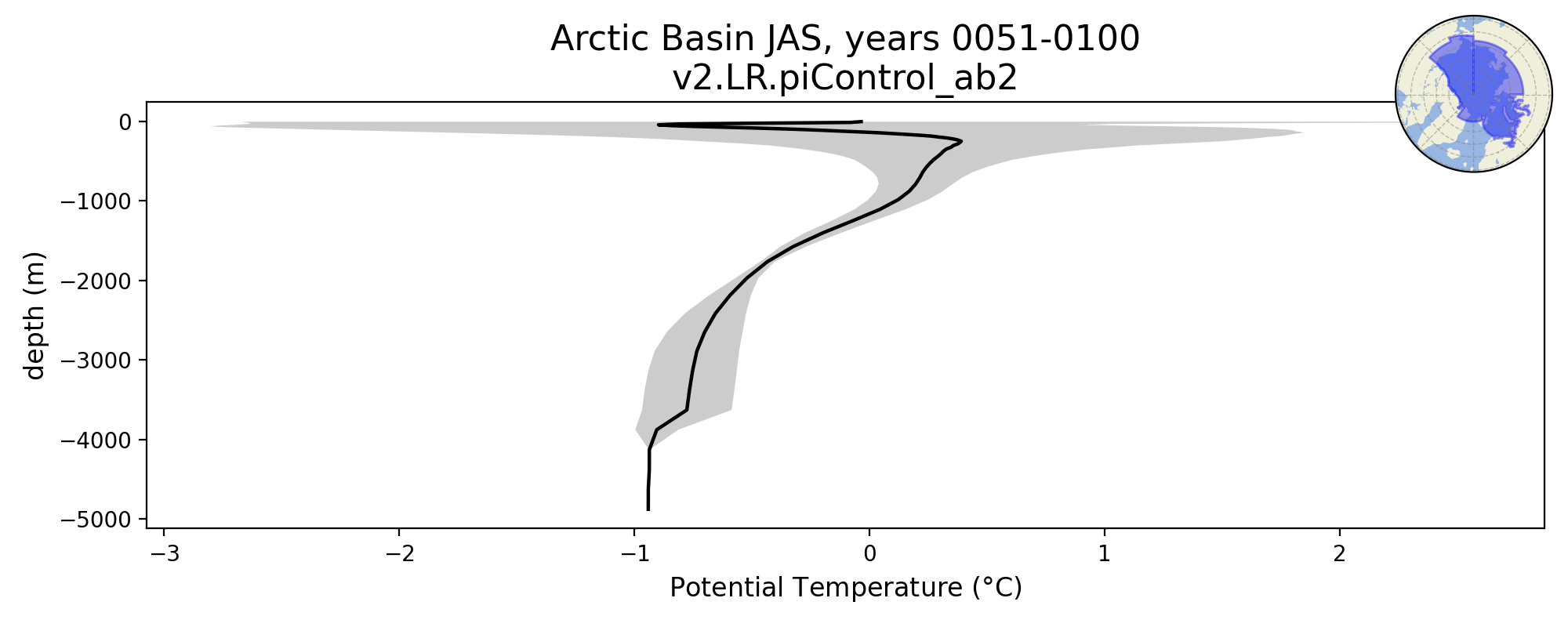 Arctic Basin JAS, years 0051-0100
v2.LR.piControl_ab2

depth (m)

0
−1000
−2000
−3000
−4000
−5000

−3
−2
−1
0
1
2

Potential Temperature (°C)